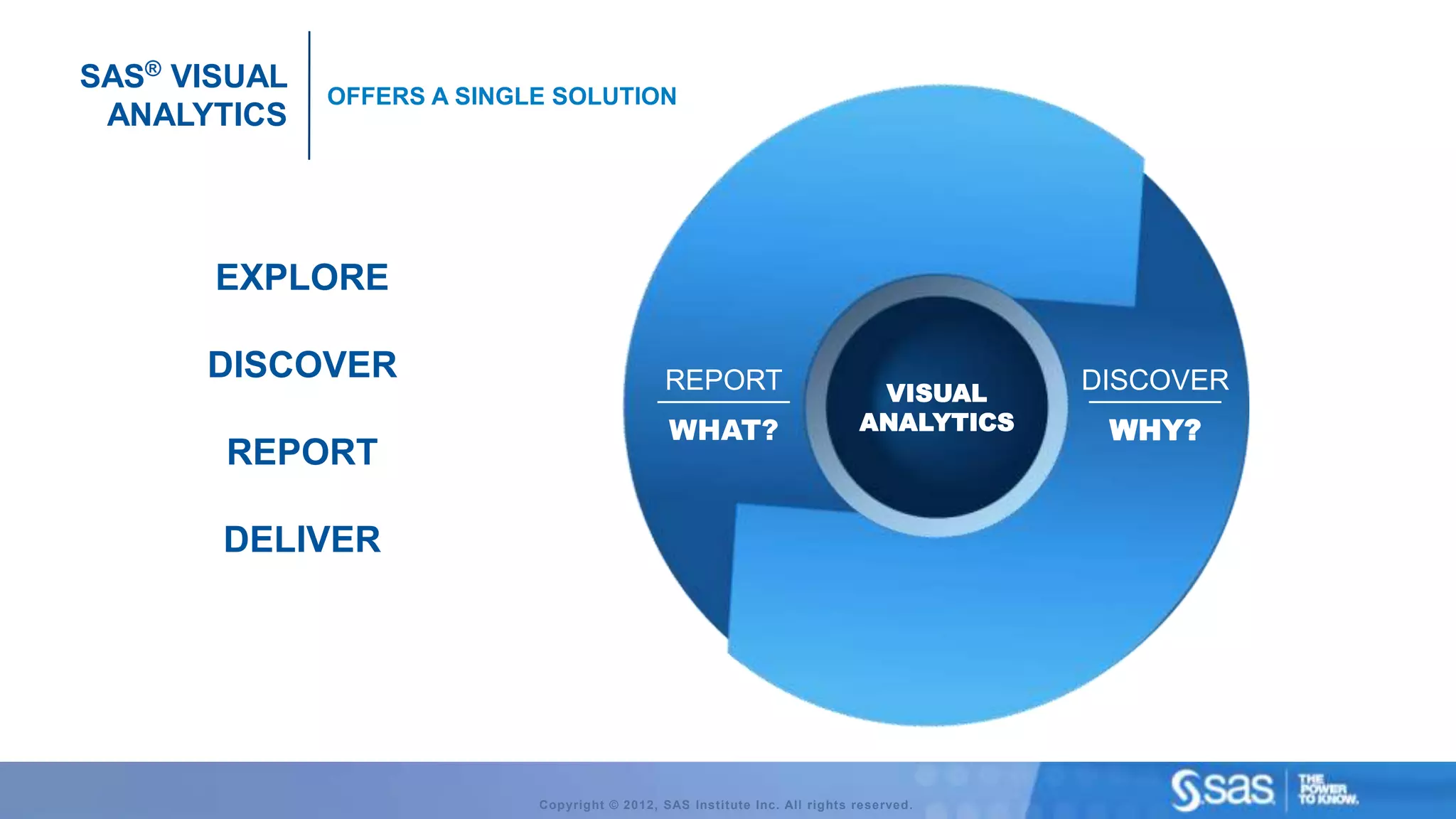 SAS® VISUAL ANALYTICS

OFFERS A SINGLE SOLUTION

EXPLORE

DISCOVER

REPORT

DELIVER

REPORT

WHAT?

VISUAL ANALYTICS

DISCOVER

WHY?

Copyright © 2012, SAS Institute Inc. All rights reserved.

sas THE POWER TO KNOW.